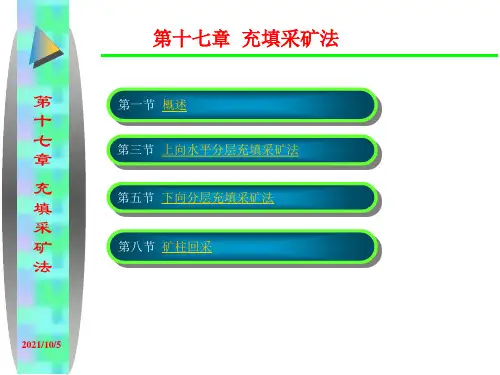 第十七章 充填采矿法

第十七章 充填采矿法

第一节 概述

第三节 上向水平分层充填采矿法

第五节 下向分层充填采矿法

第八节 矿柱回采

2021/10/5